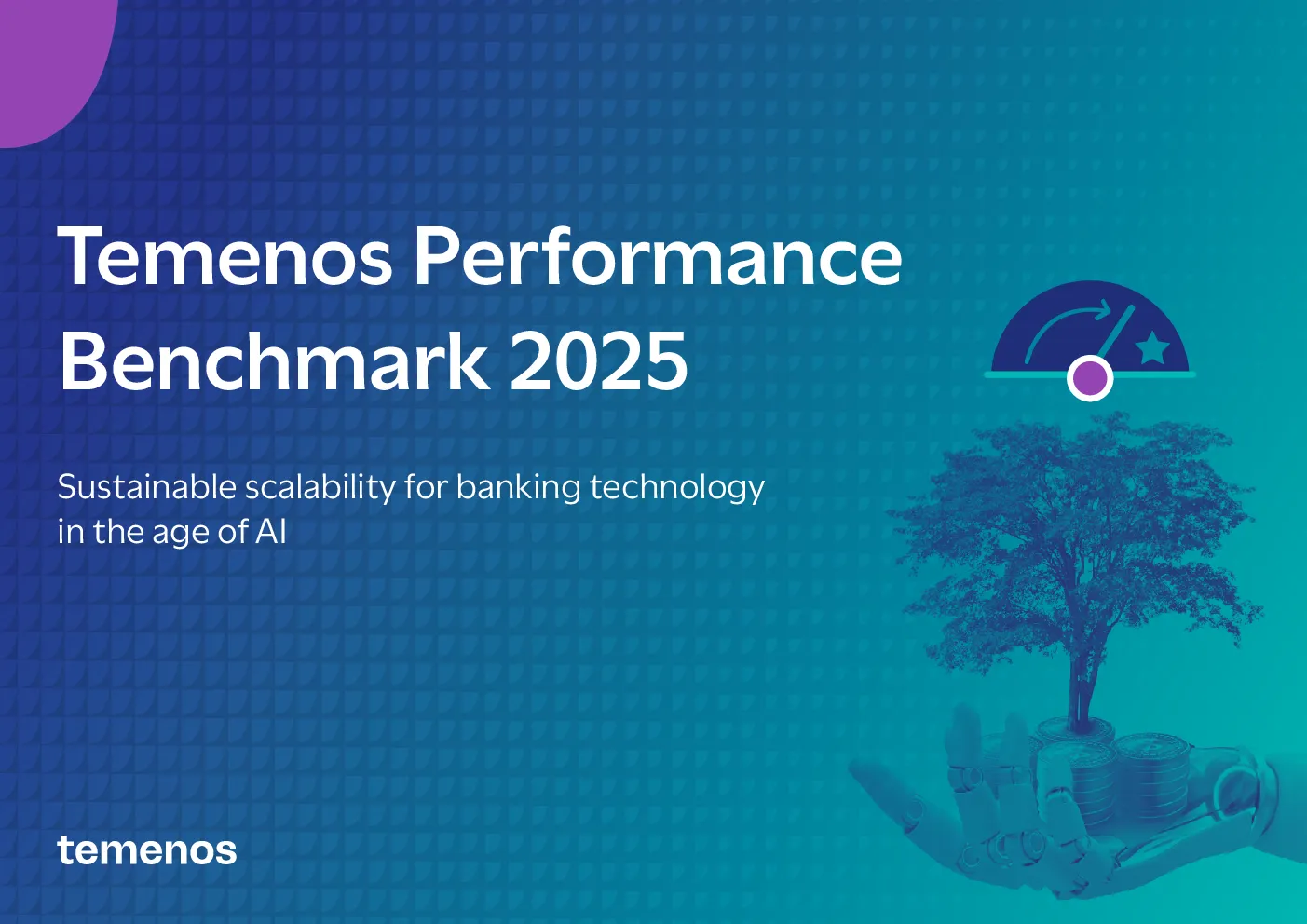 Temenos Performance Benchmark 2025

Sustainable scalability for banking technology in the age of AI

temenos